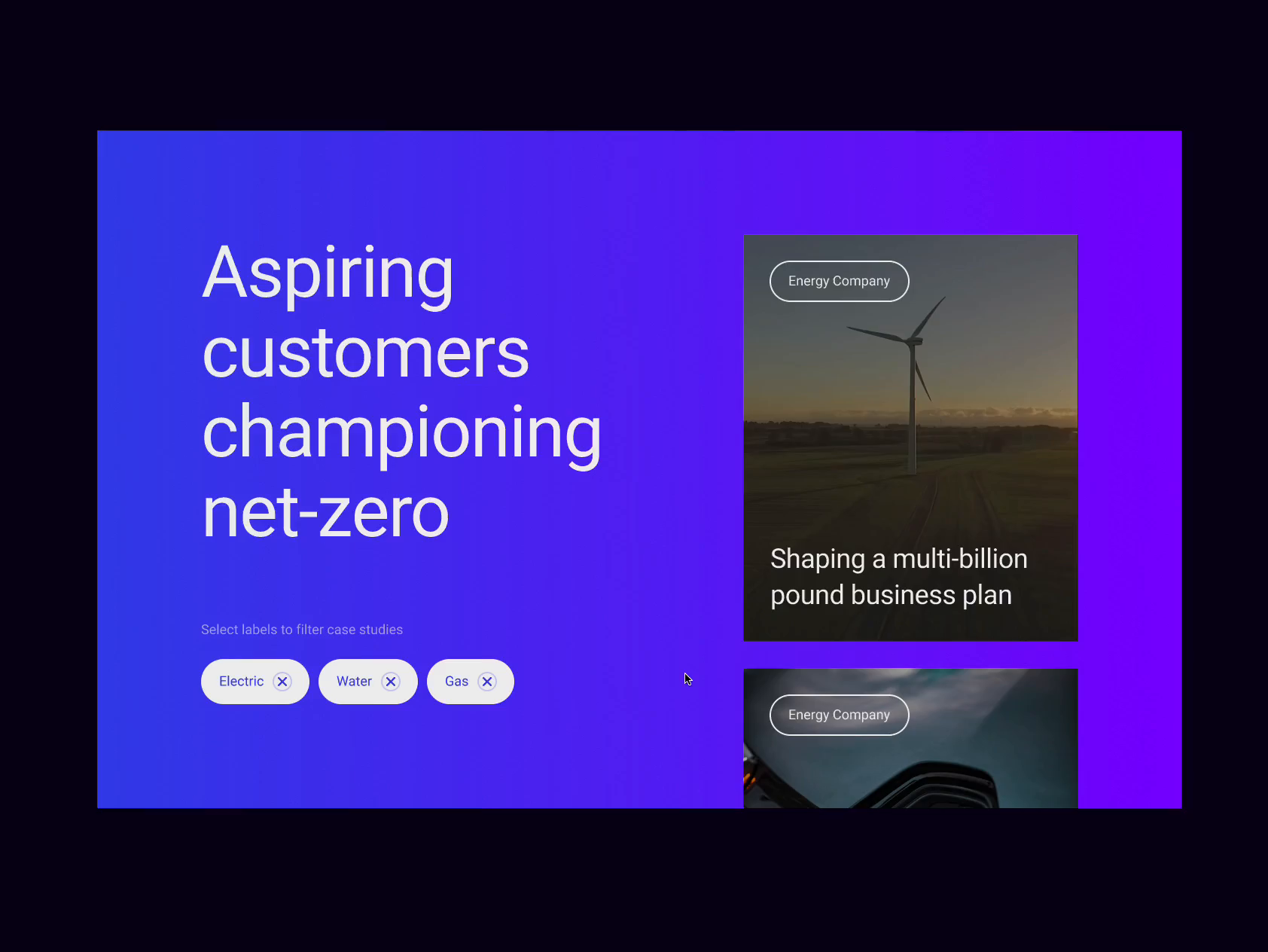 Aspiring customers championing net-zero

Select labels to filter case studies

Electric

Water

Gas

Energy Company

Shaping a multi-billion pound business plan

Energy Company